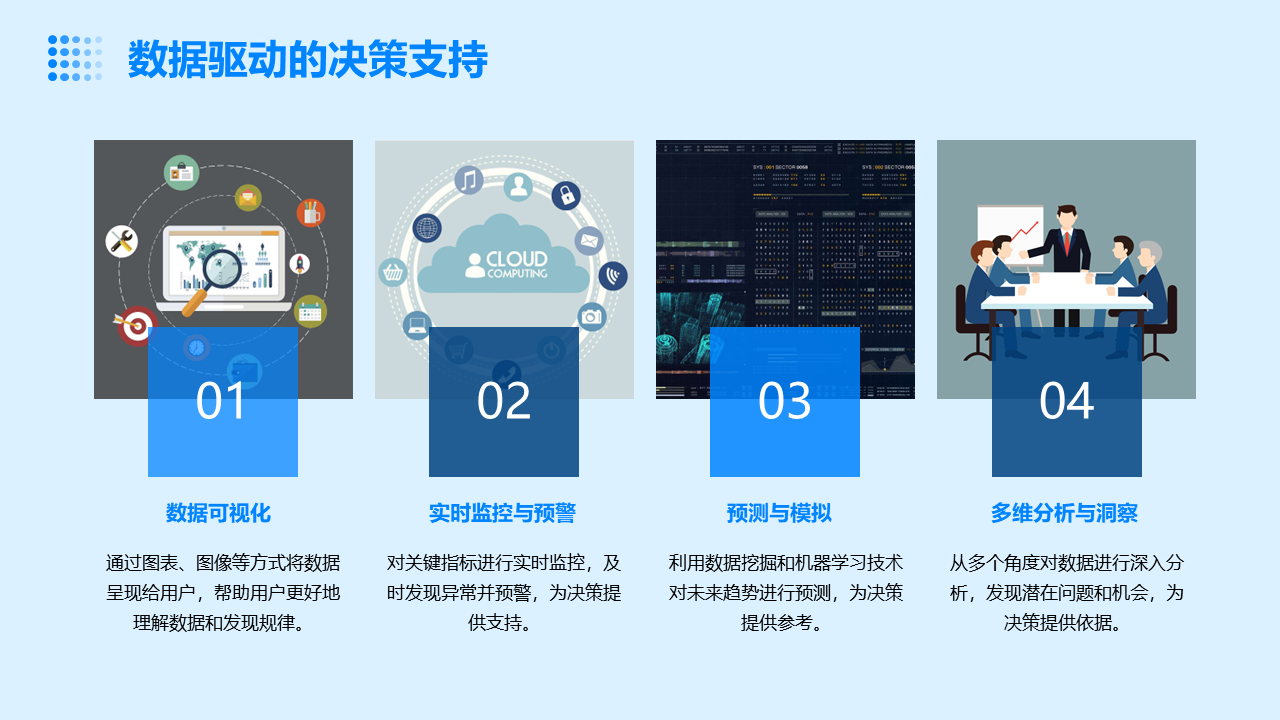 数据驱动的决策支持

CLOUD COMPUTING

01

数据可视化

通过图表、图像等方式将数据呈现给用户，帮助用户更好地理解数据和发现规律。

02

实时监控与预警

对关键指标进行实时监控，及时发现异常并预警，为决策提供支持。

03

预测与模拟

利用数据挖掘和机器学习技术对未来趋势进行预测，为决策提供参考。

04

多维分析与洞察

从多个角度对数据进行深入分析，发现潜在问题和机会，为决策提供依据。